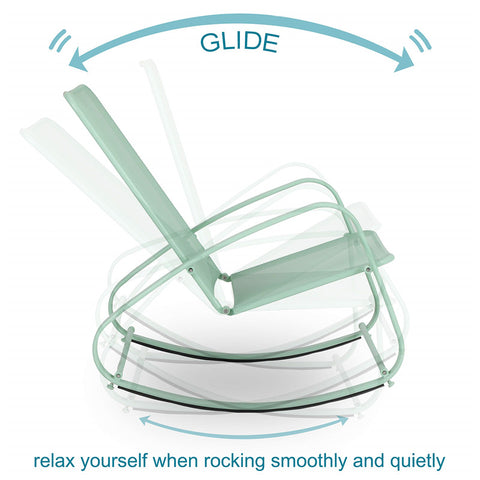 GLIDE

relax yourself when rocking smoothly and quietly